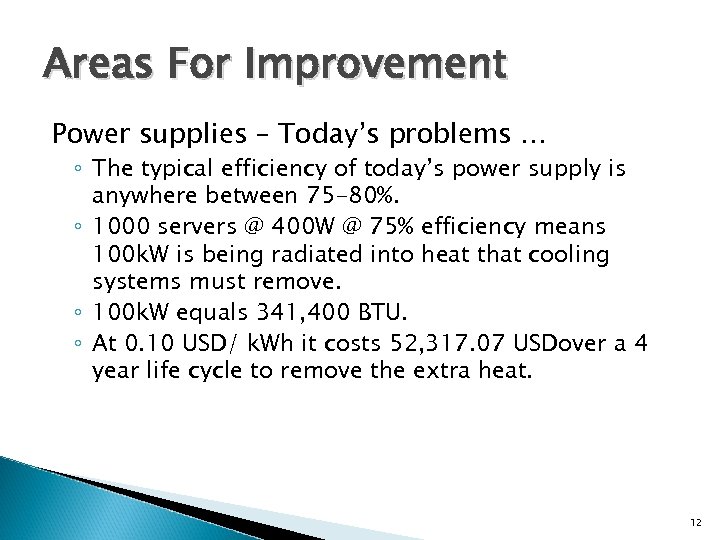 Areas For Improvement

Power supplies – Today's problems …

◦ The typical efficiency of today's power supply is anywhere between 75-80%.
◦ 1000 servers @ 400W @ 75% efficiency means 100kW is being radiated into heat that cooling systems must remove.
◦ 100kW equals 341,400 BTU.
◦ At 0.10 USD/ kWh it costs 52,317.07 USDover a 4 year life cycle to remove the extra heat.

12